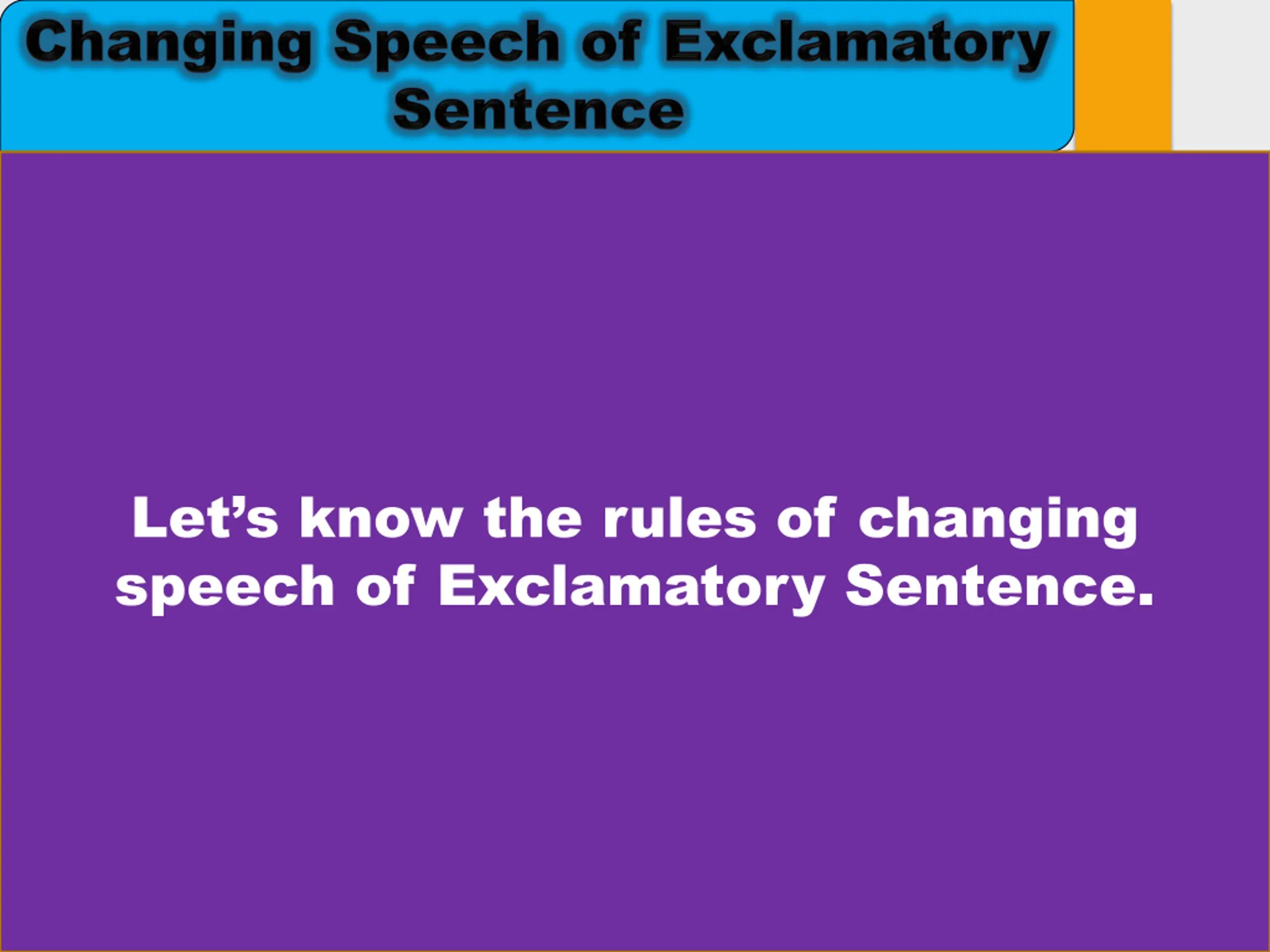 Changing Speech of Exclamatory Sentence

Let’s know the rules of changing speech of Exclamatory Sentence.